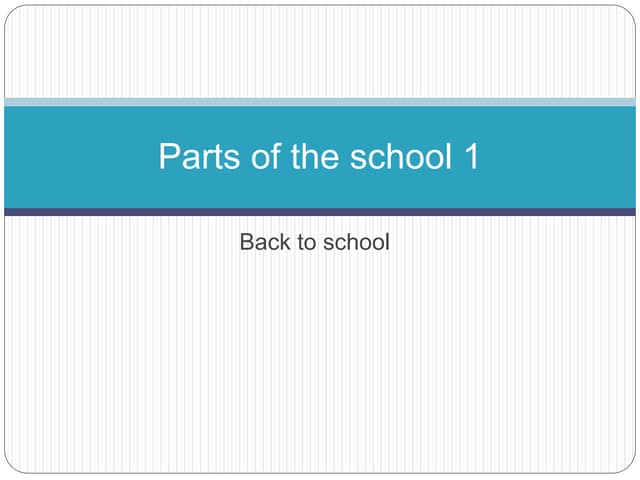 Parts of the school 1

Back to school